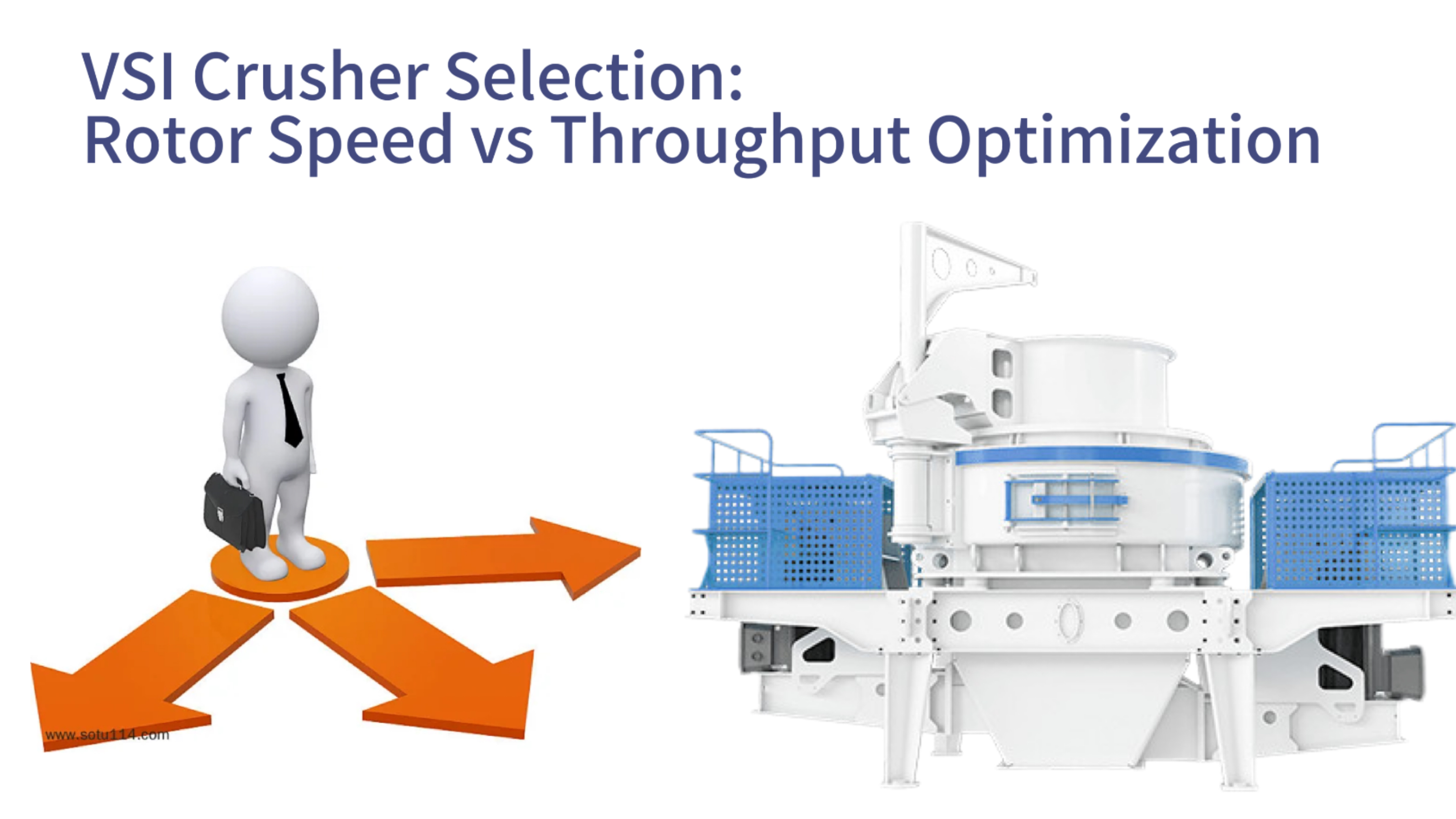 VSI Crusher Selection:
Rotor Speed vs Throughput Optimization

www.sotu114.com